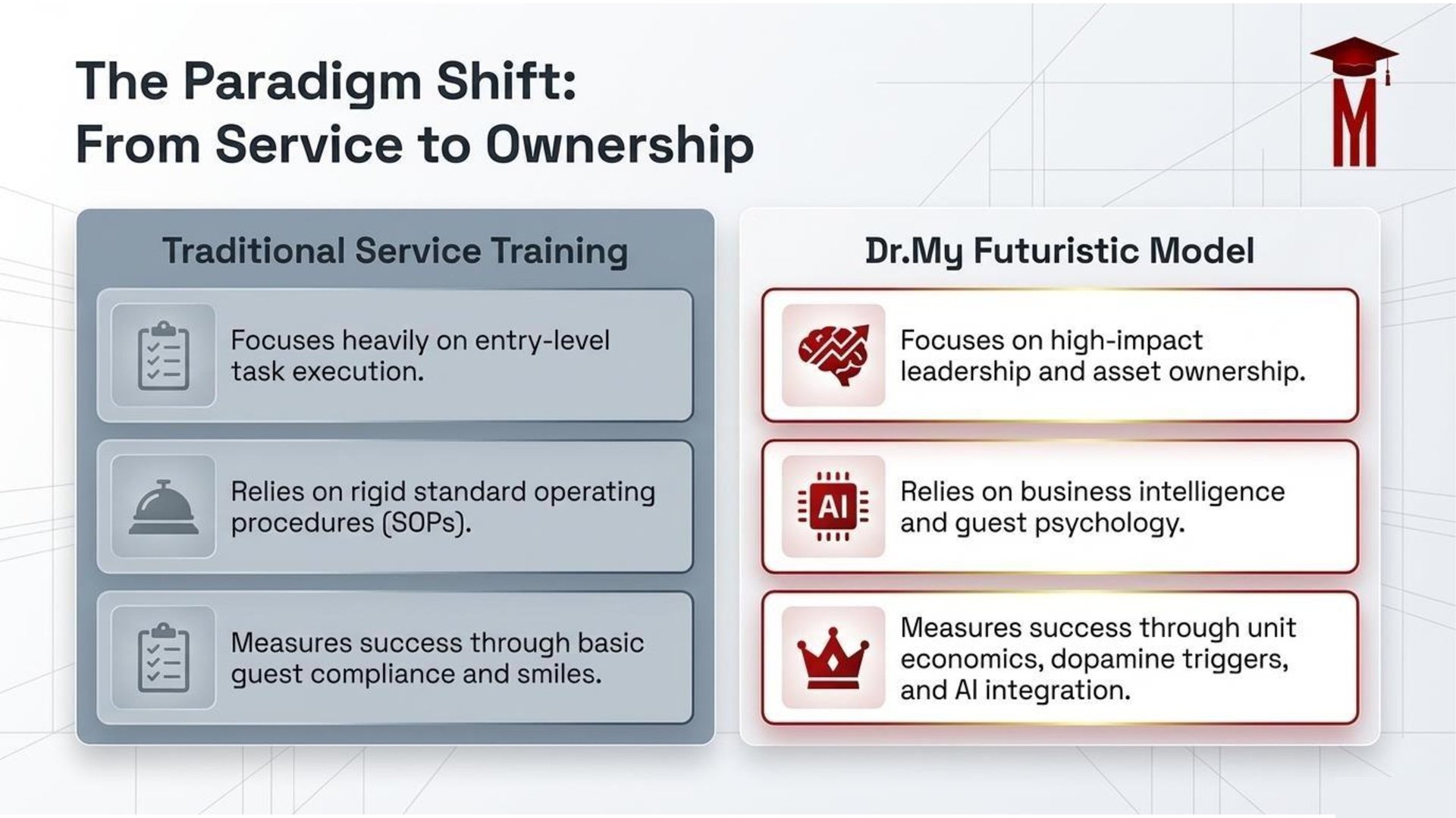 The Paradigm Shift:
From Service to Ownership

M

Traditional Service Training

Focuses heavily on entry-level task execution.

Relies on rigid standard operating procedures (SOPs).

Measures success through basic guest compliance and smiles.

Dr.My Futuristic Model

Focuses on high-impact leadership and asset ownership.

AI

Relies on business intelligence and guest psychology.

Measures success through unit economics, dopamine triggers, and AI integration.